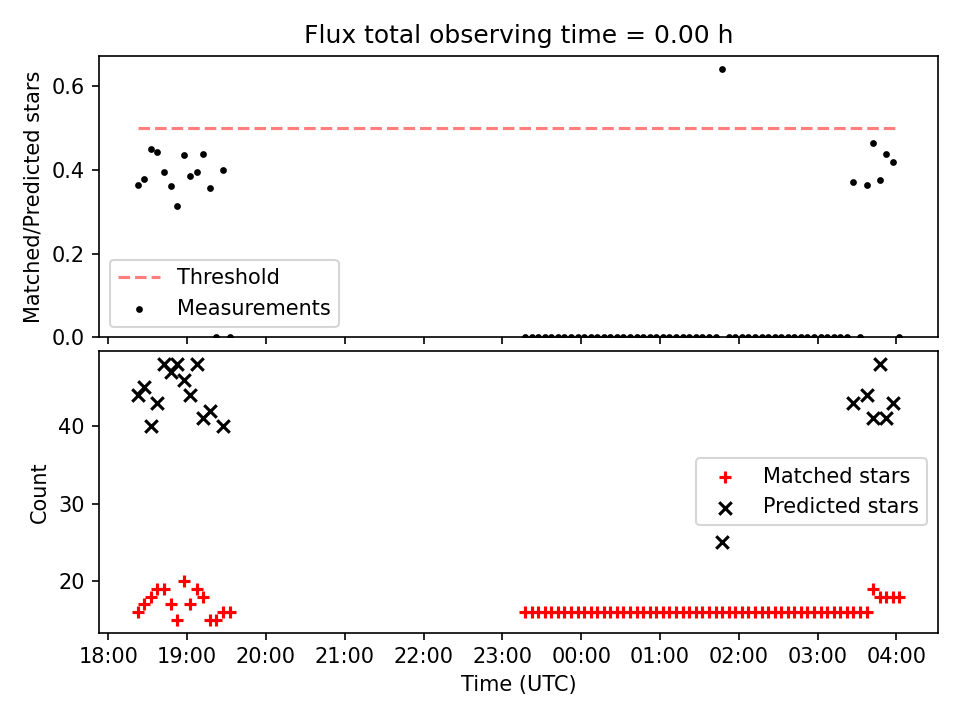 Flux total observing time = 0.00 h

Matched/Predicted stars

0.6
0.4
0.2
0.0

Threshold
Measurements

Count

40
30
20

Matched stars
Predicted stars

18:00 19:00 20:00 21:00 22:00 23:00 00:00 01:00 02:00 03:00 04:00

Time (UTC)